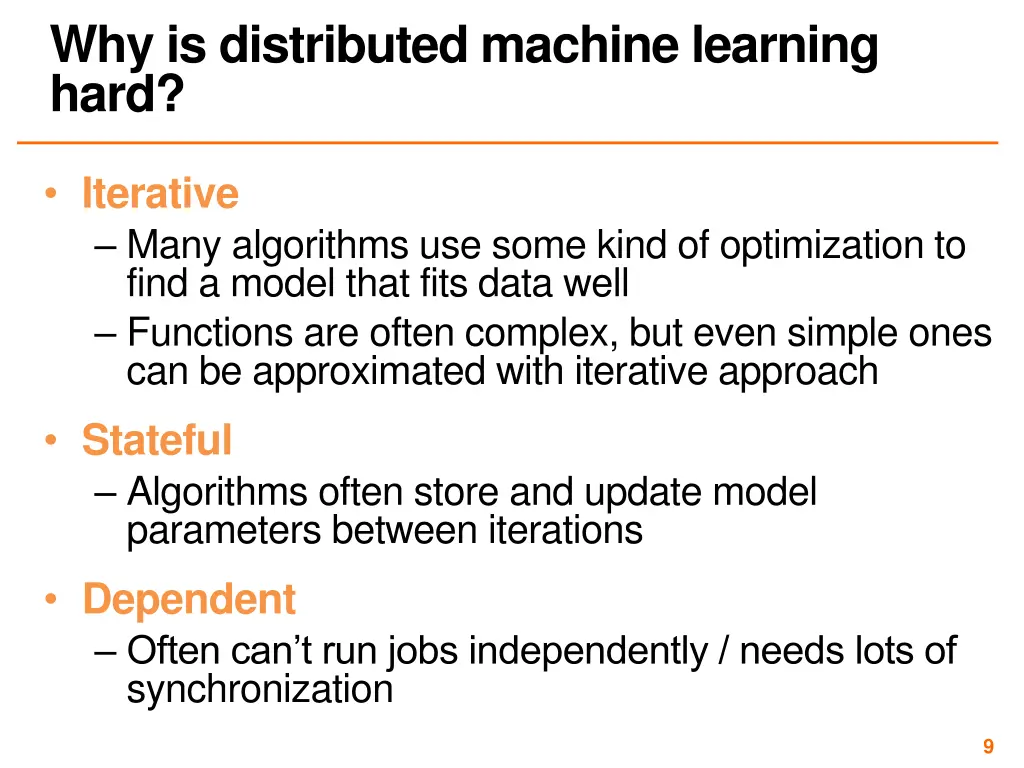 Why is distributed machine learning hard?

• Iterative
– Many algorithms use some kind of optimization to find a model that fits data well
– Functions are often complex, but even simple ones can be approximated with iterative approach

• Stateful
– Algorithms often store and update model parameters between iterations

• Dependent
– Often can’t run jobs independently / needs lots of synchronization

9